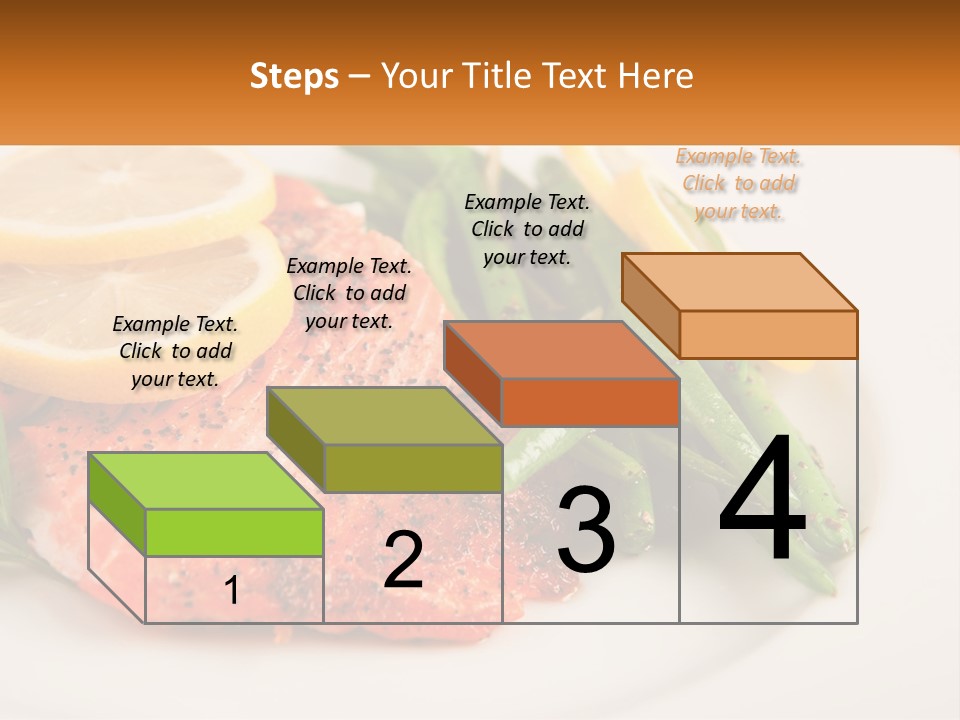 Steps – Your Title Text Here

Example Text. Click to add your text.

Example Text. Click to add your text.

Example Text. Click to add your text.

Example Text. Click to add your text.

1

2

3

4